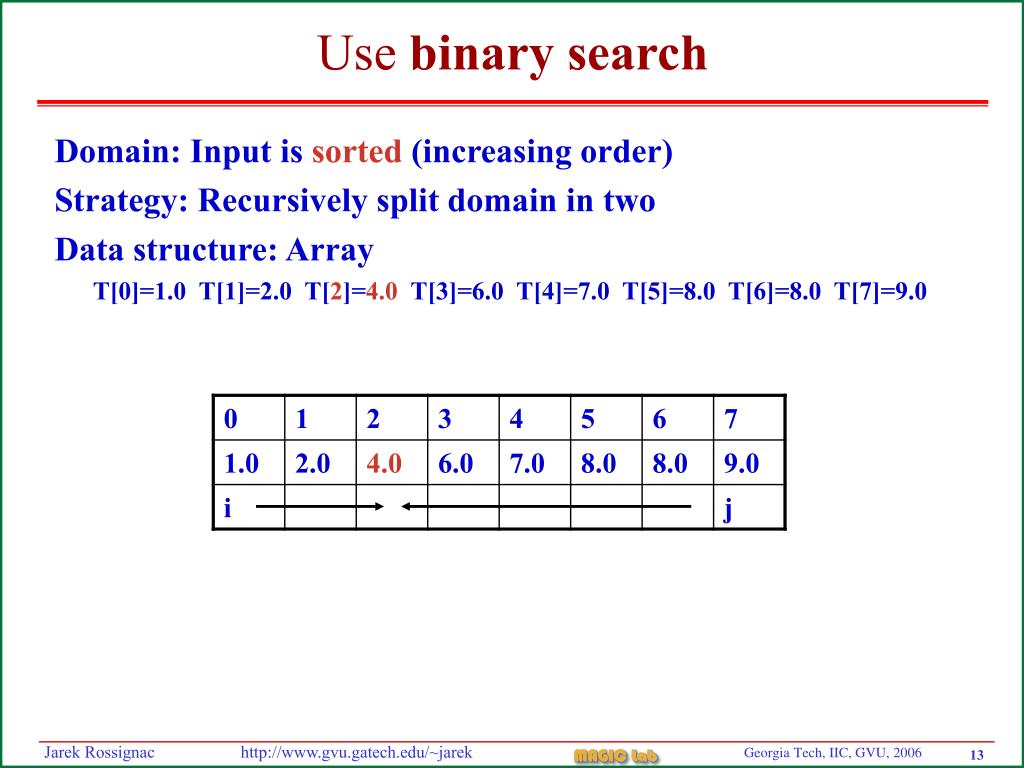 Use binary search

Domain: Input is sorted (increasing order)

Strategy: Recursively split domain in two

Data structure: Array

T[0]=1.0 T[1]=2.0 T[2]=4.0 T[3]=6.0 T[4]=7.0 T[5]=8.0 T[6]=8.0 T[7]=9.0

| 0 | 1 | 2 | 3 | 4 | 5 | 6 | 7 |
|---|---|---|---|---|---|---|---|
| 1.0 | 2.0 | 4.0 | 6.0 | 7.0 | 8.0 | 8.0 | 9.0 |
| i | | | | | | | j |

Jarek Rossignac http://www.gvu.gatech.edu/~jarek MAGIC Lab Georgia Tech, IIC, GVU, 2006 13